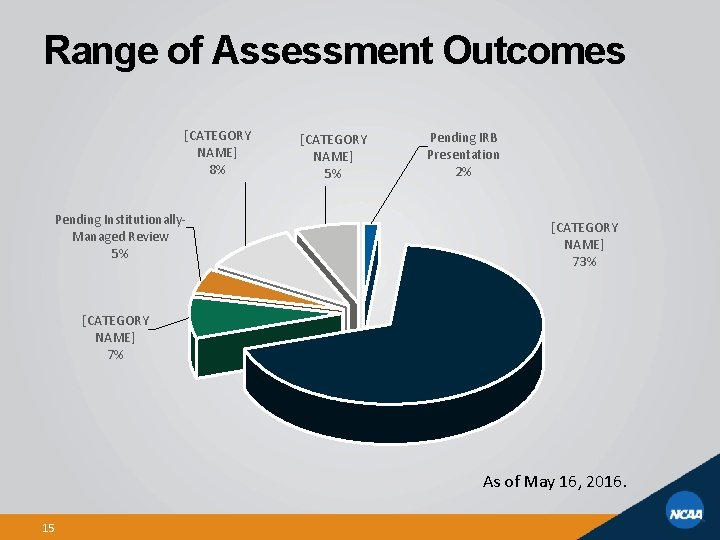 Range of Assessment Outcomes

[CATEGORY NAME] 8%

[CATEGORY NAME] 5%

Pending IRB Presentation 2%

Pending Institutionally-Managed Review 5%

[CATEGORY NAME] 73%

[CATEGORY NAME] 7%

As of May 16, 2016.

15

NCAA